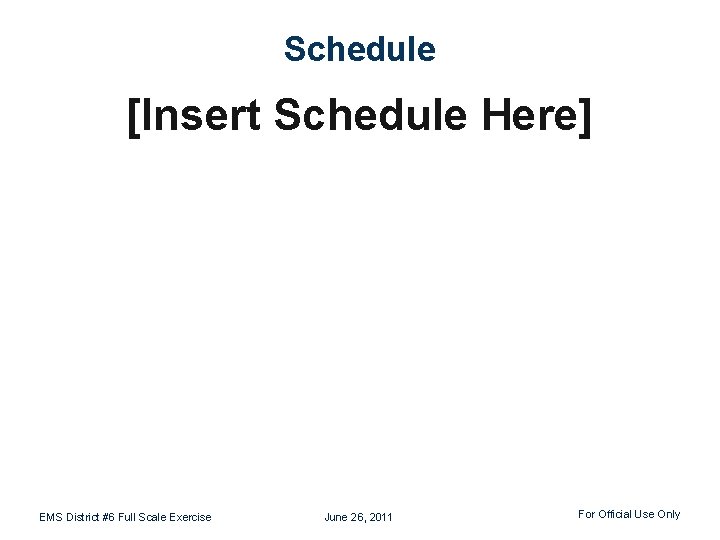 Schedule

[Insert Schedule Here]

EMS District #6 Full Scale Exercise June 26, 2011 For Official Use Only